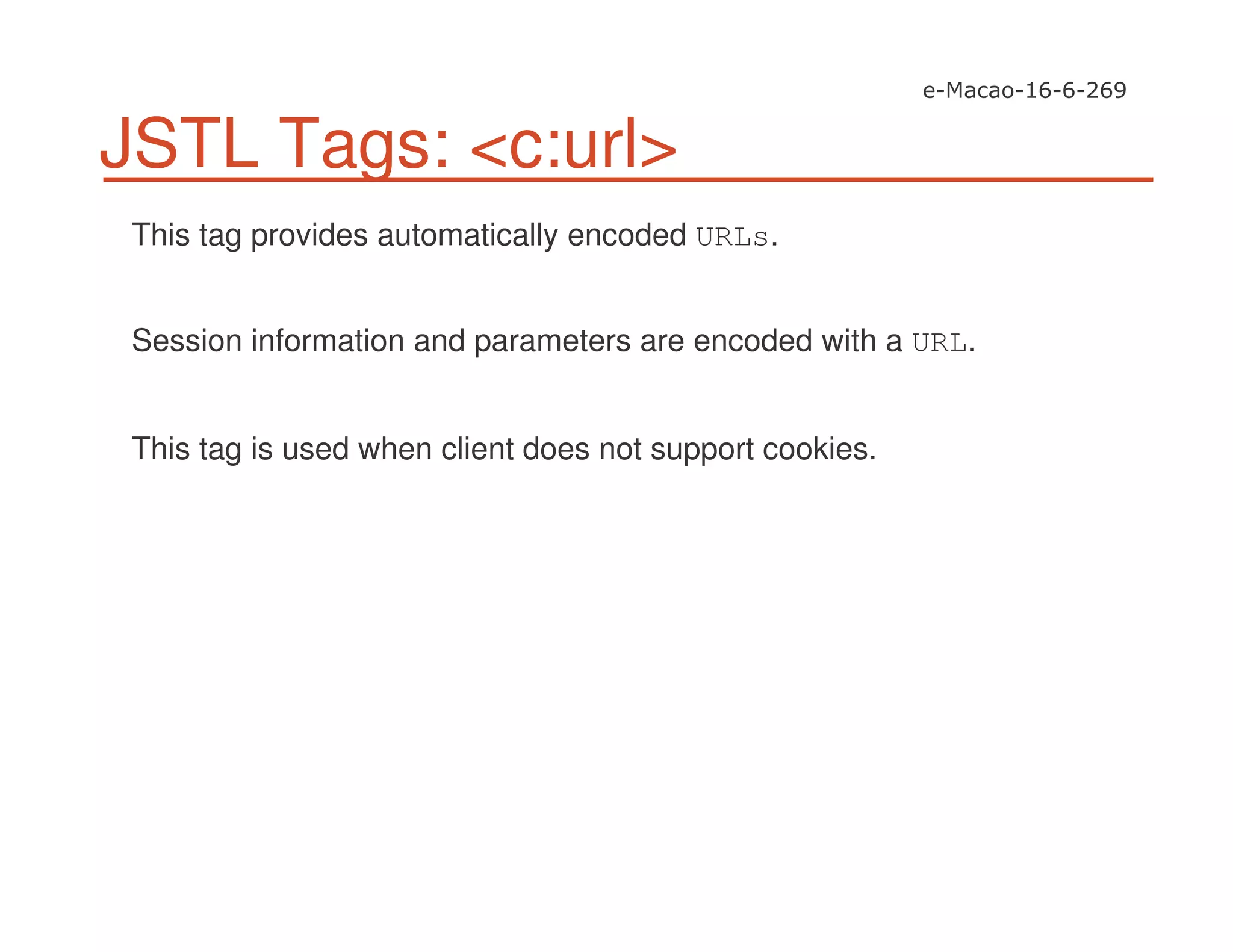 e-Macao-16-6-269

JSTL Tags: <c:url>

This tag provides automatically encoded URLs.

Session information and parameters are encoded with a URL.

This tag is used when client does not support cookies.